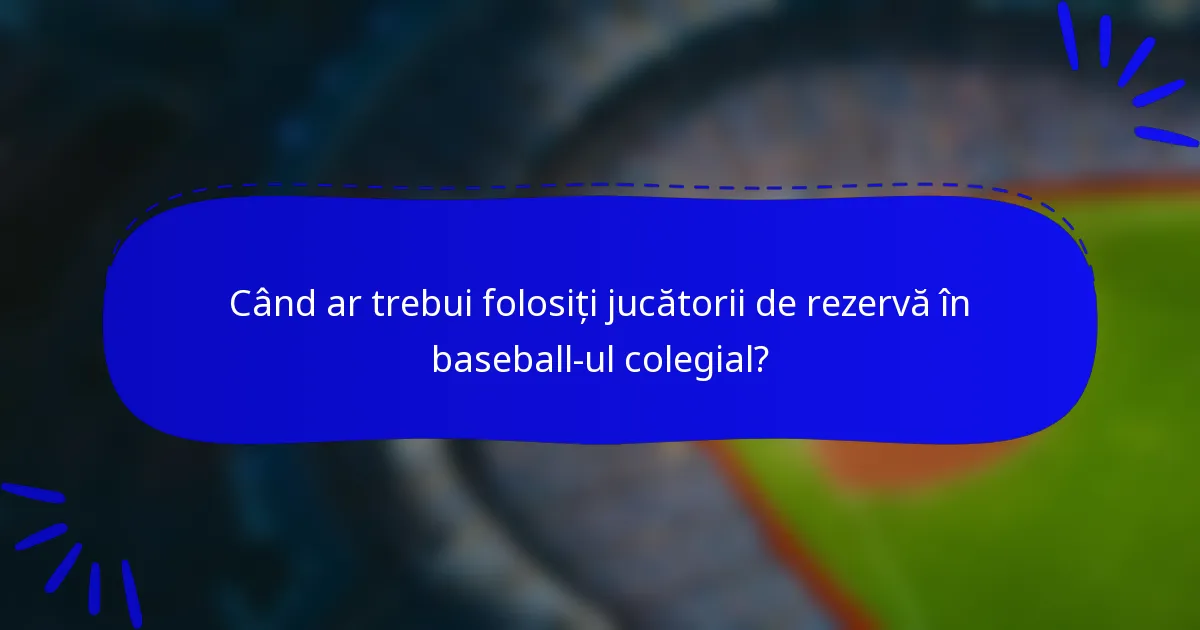 Când ar trebui folosiți jucătorii de rezervă în baseball-ul colegial?